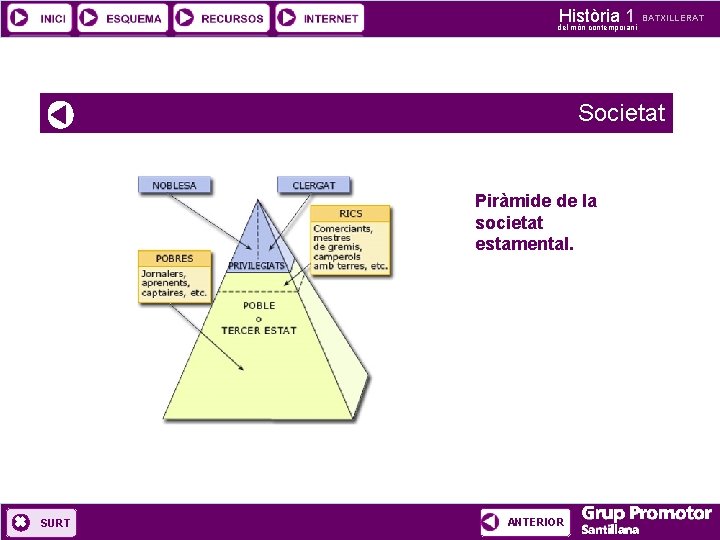 INICI ESQUEMA RECURSOS INTERNET

Història 1 BATXILLERAT
del món contemporani

Societat

NOBLESA

CLERGAT

RICS
Comerciants, mestres de gremis, camperols amb terres, etc.

POBRES
Jornalers, aprenents, captaires, etc.

PRIVILEGIATS

POBLE
o
TERCER ESTAT

Piràmide de la societat estamental.

SURT

ANTERIOR

Grup Promotor
Santillana